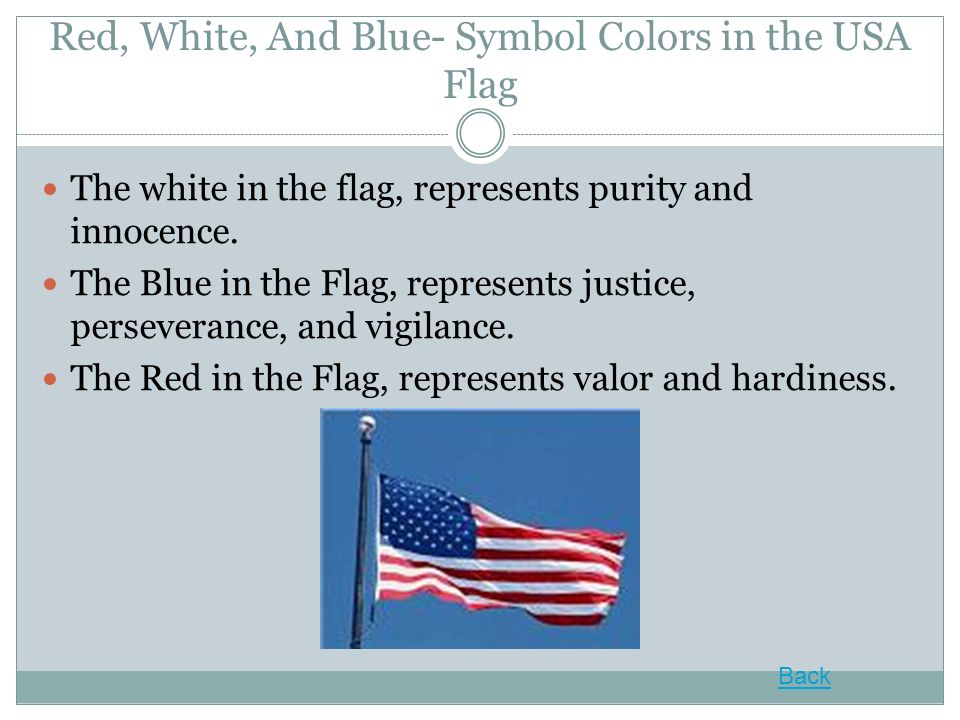 Red, White, And Blue- Symbol Colors in the USA Flag

- The white in the flag, represents purity and innocence.
- The Blue in the Flag, represents justice, perseverance, and vigilance.
- The Red in the Flag, represents valor and hardiness.

Back